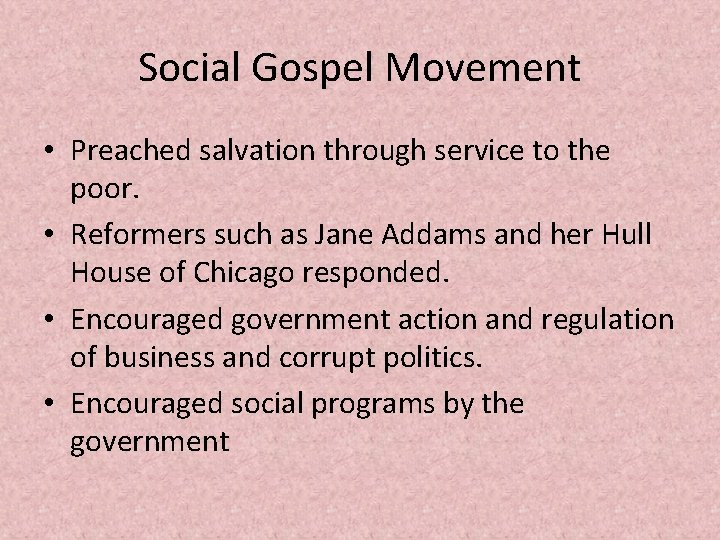 Social Gospel Movement

• Preached salvation through service to the poor.
• Reformers such as Jane Addams and her Hull House of Chicago responded.
• Encouraged government action and regulation of business and corrupt politics.
• Encouraged social programs by the government